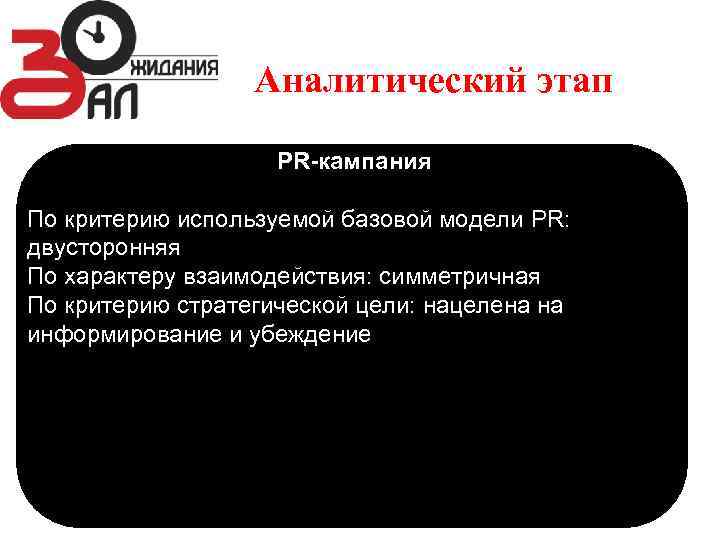 ЗАЛ ОЖИДАНИЯ

Аналитический этап

PR-кампания

По критерию используемой базовой модели PR: двусторонняя
По характеру взаимодействия: симметричная
По критерию стратегической цели: нацелена на информирование и убеждение